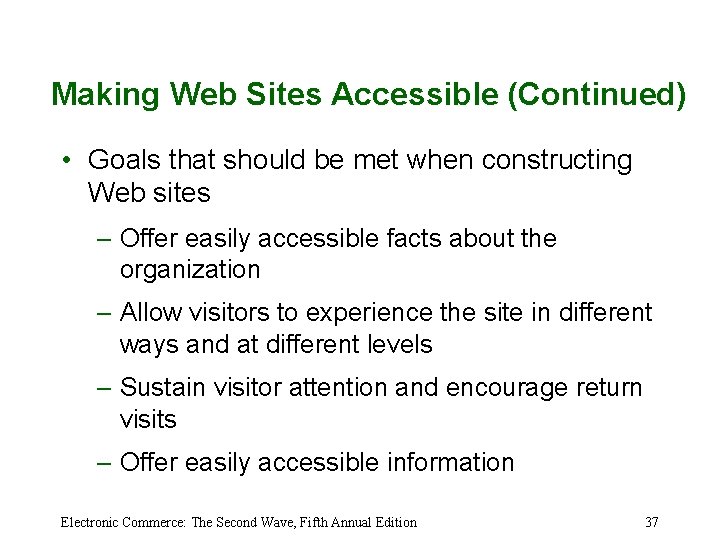 Making Web Sites Accessible (Continued)

• Goals that should be met when constructing Web sites

– Offer easily accessible facts about the organization

– Allow visitors to experience the site in different ways and at different levels

– Sustain visitor attention and encourage return visits

– Offer easily accessible information

Electronic Commerce: The Second Wave, Fifth Annual Edition

37